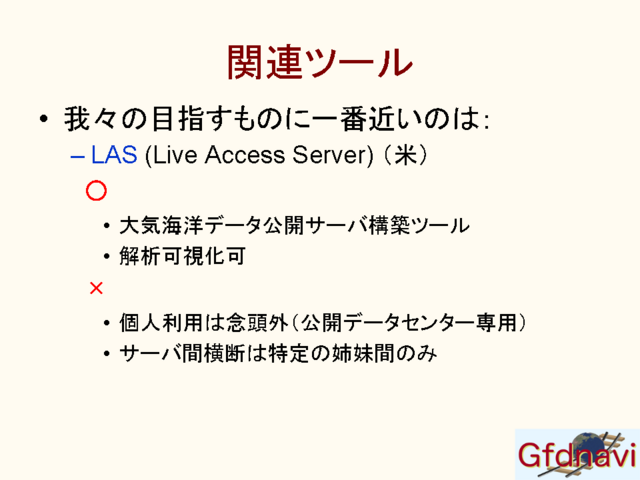 関連ツール

• 我々の目指すものに一番近いのは:
– LAS (Live Access Server) (米)
○
• 大気海洋データ公開サーバ構築ツール
• 解析可視化可
×
• 個人利用は念頭外（公開データセンター専用）
• サーバ間横断は特定の姉妹間のみ

Gfdnavi